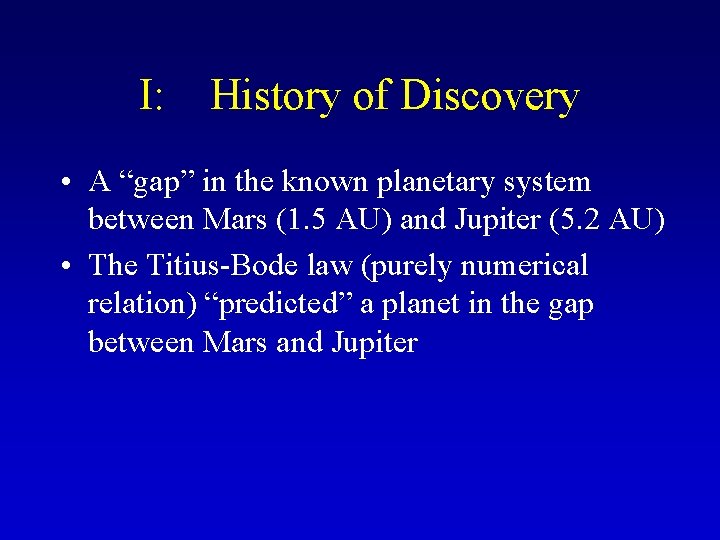 I: History of Discovery

• A “gap” in the known planetary system between Mars (1.5 AU) and Jupiter (5.2 AU)

• The Titius-Bode law (purely numerical relation) “predicted” a planet in the gap between Mars and Jupiter